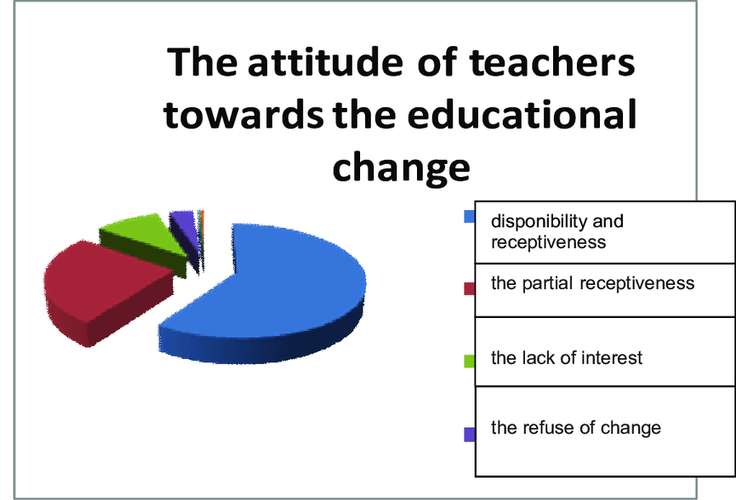 The attitude of teachers towards the educational change

disponibility and receptiveness

the partial receptiveness

the lack of interest

the refuse of change